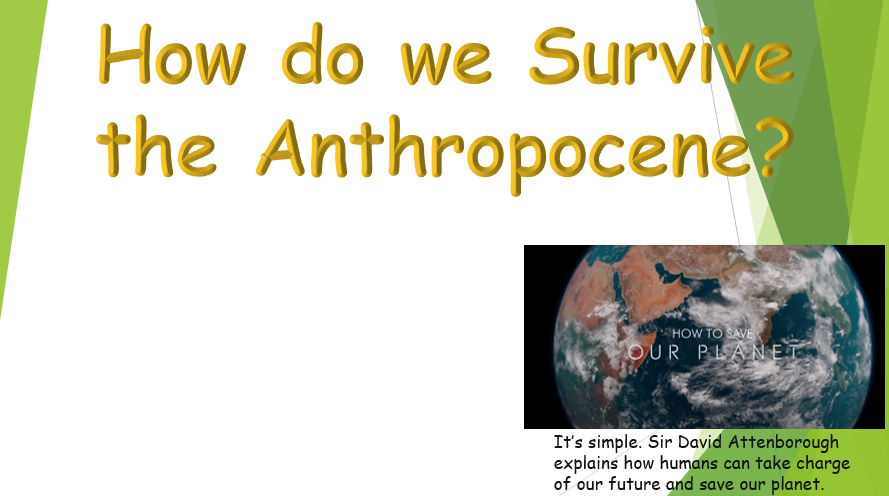 How do we Survive the Anthropocene?

HOW TO SAVE
OUR PLANET

It's simple. Sir David Attenborough explains how humans can take charge of our future and save our planet.